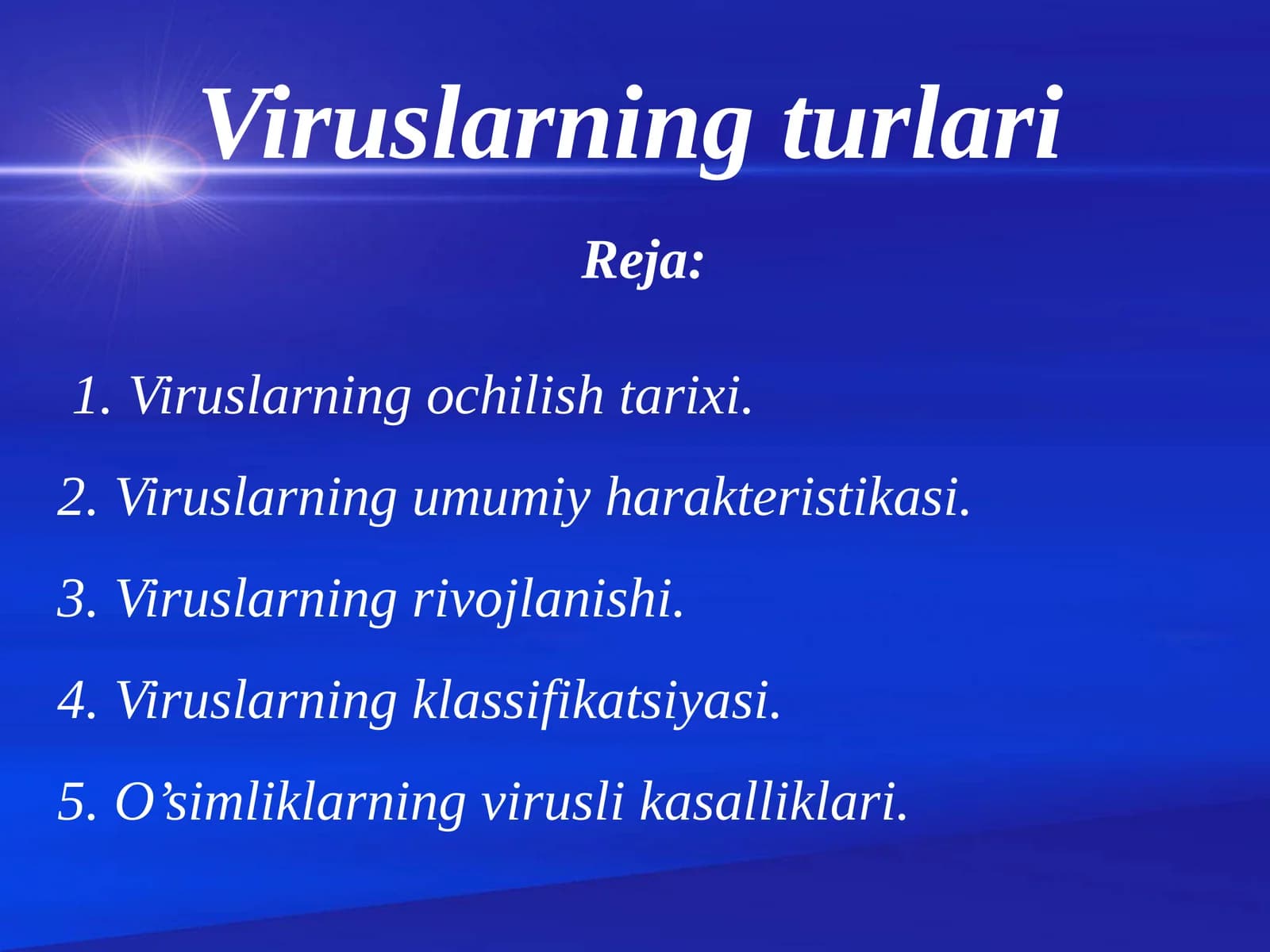 Viruslarning turlari

Reja:

1. Viruslarning ochilish tarixi.

2. Viruslarning umumiy harakteristikasi.

3. Viruslarning rivojlanishi.

4. Viruslarning klassifikatsiyasi.

5. O’simliklarning virusli kasalliklari.